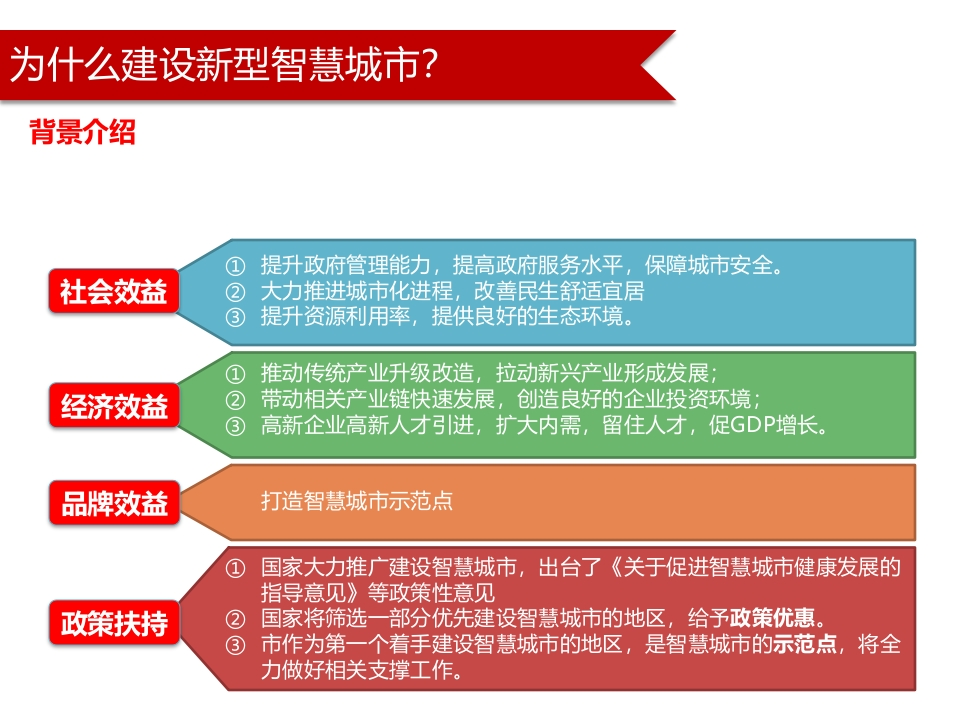 为什么建设新型智慧城市?

背景介绍

社会效益

① 提升政府管理能力，提高政府服务水平，保障城市安全。
② 大力推进城市化进程，改善民生舒适宜居
③ 提升资源利用率，提供良好的生态环境。

经济效益

① 推动传统产业升级改造，拉动新兴产业形成发展；
② 带动相关产业链快速发展，创造良好的企业投资环境；
③ 高新企业高新人才引进，扩大内需，留住人才，促GDP增长。

品牌效益

打造智慧城市示范点

政策扶持

① 国家大力推广建设智慧城市，出台了《关于促进智慧城市健康发展的指导意见》等政策性意见
② 国家将筛选一部分优先建设智慧城市的地区，给予政策优惠。
③ 市作为第一个着手建设智慧城市的地区，是智慧城市的示范点，将全力做好相关支撑工作。